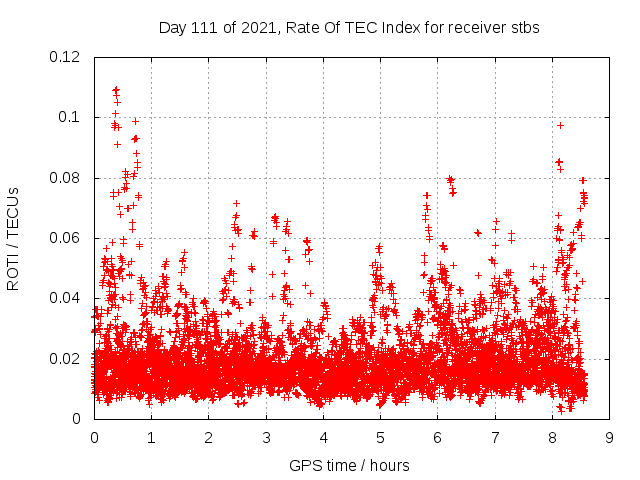 Day 111 of 2021, Rate Of TEC Index for receiver stbs

ROTI / TECUs

0.12
0.1
0.08
0.06
0.04
0.02
0

0 1 2 3 4 5 6 7 8 9

GPS time / hours